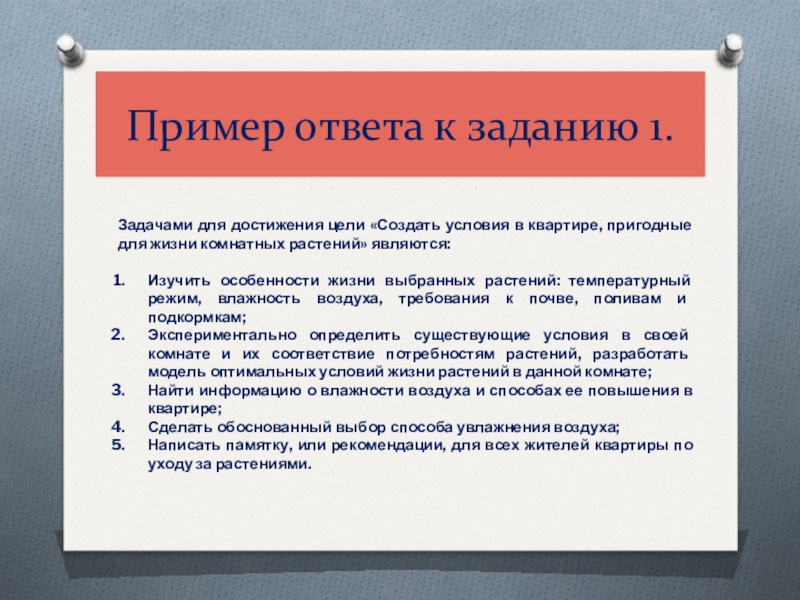 Пример ответа к заданию 1.

Задачами для достижения цели «Создать условия в квартире, пригодные для жизни комнатных растений» являются:

1. Изучить особенности жизни выбранных растений: температурный режим, влажность воздуха, требования к почве, поливам и подкормкам;
2. Экспериментально определить существующие условия в своей комнате и их соответствие потребностям растений, разработать модель оптимальных условий жизни растений в данной комнате;
3. Найти информацию о влажности воздуха и способах ее повышения в квартире;
4. Сделать обоснованный выбор способа увлажнения воздуха;
5. Написать памятку, или рекомендации, для всех жителей квартиры по уходу за растениями.